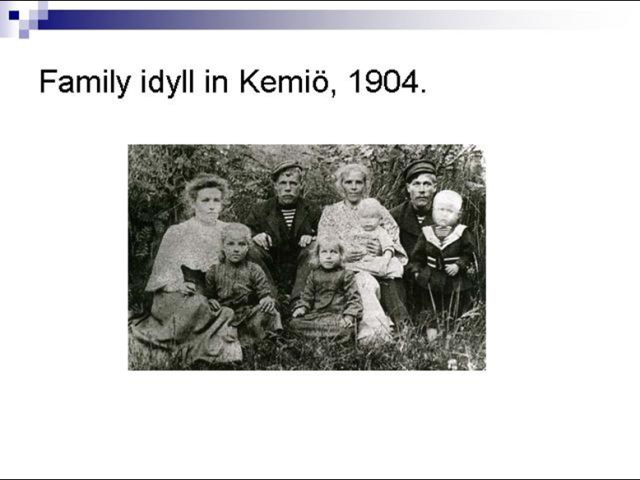 Family idyll in Kemiö, 1904.